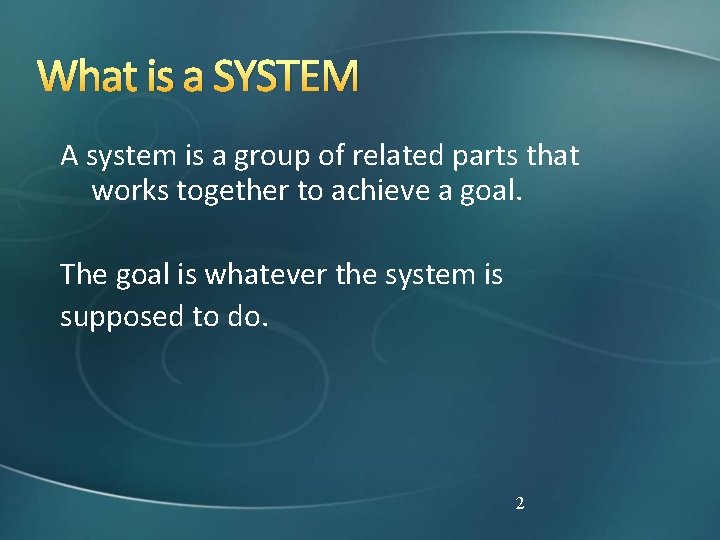 What is a SYSTEM

A system is a group of related parts that works together to achieve a goal.

The goal is whatever the system is supposed to do.

2